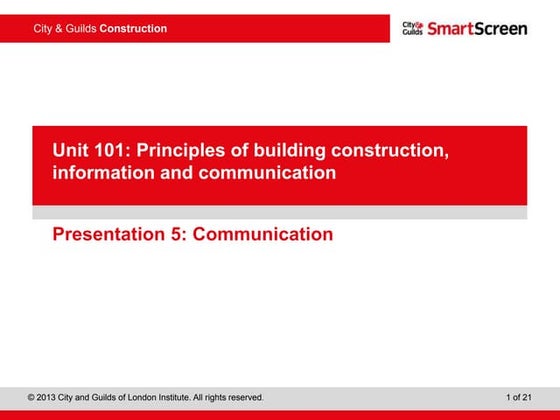 City & Guilds Construction

City & Guilds SmartScreen

Unit 101: Principles of building construction, information and communication

Presentation 5: Communication

© 2013 City and Guilds of London Institute. All rights reserved.

1 of 21